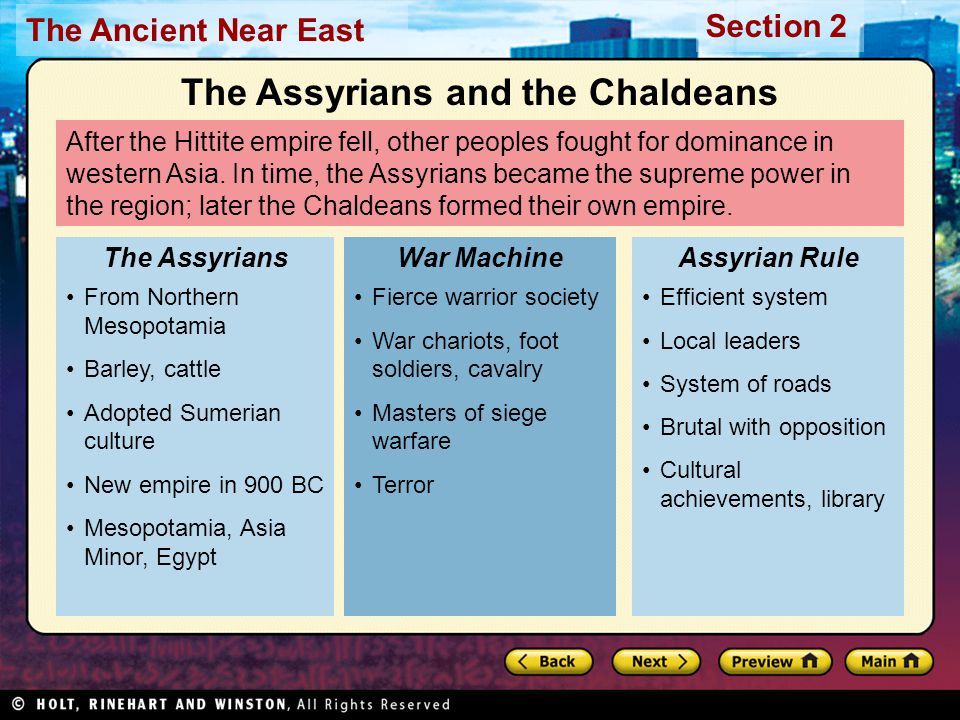 The Ancient Near East

Section 2

The Assyrians and the Chaldeans

After the Hittite empire fell, other peoples fought for dominance in western Asia. In time, the Assyrians became the supreme power in the region; later the Chaldeans formed their own empire.

The Assyrians
• From Northern Mesopotamia
• Barley, cattle
• Adopted Sumerian culture
• New empire in 900 BC
• Mesopotamia, Asia Minor, Egypt

War Machine
• Fierce warrior society
• War chariots, foot soldiers, cavalry
• Masters of siege warfare
• Terror

Assyrian Rule
• Efficient system
• Local leaders
• System of roads
• Brutal with opposition
• Cultural achievements, library

Back
Next
Preview
Main

© HOLT, RINEHART AND WINSTON, All Rights Reserved